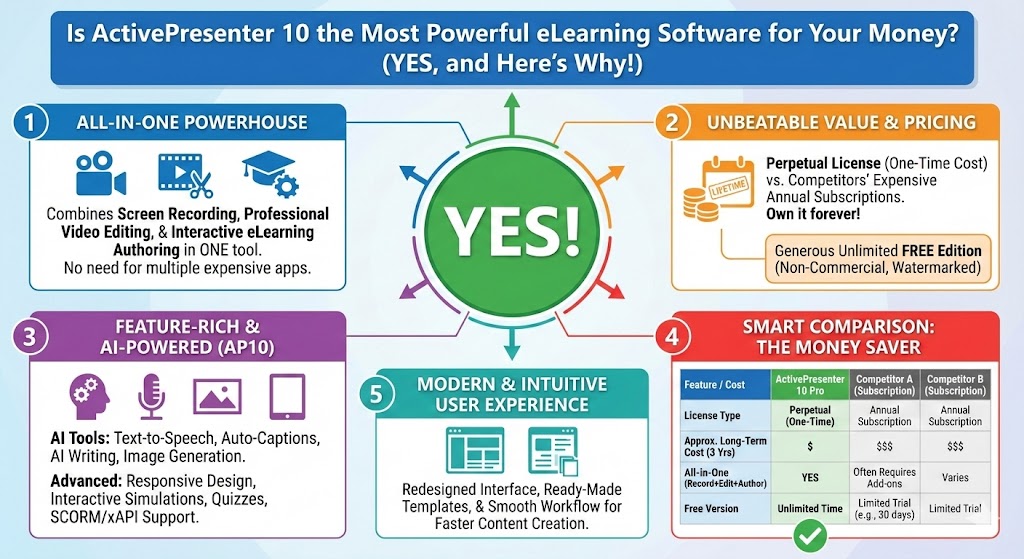 Is ActivePresenter 10 the Most Powerful eLearning Software for Your Money? (YES, and Here's Why!)

1 ALL-IN-ONE POWERHOUSE

Combines Screen Recording, Professional Video Editing, & Interactive eLearning Authoring in ONE tool. No need for multiple expensive apps.

YES!

2 UNBEATABLE VALUE & PRICING

LIFETIME

Perpetual License (One-Time Cost) vs. Competitors' Expensive Annual Subscriptions. Own it forever!

Generous Unlimited FREE Edition (Non-Commercial, Watermarked)

3 FEATURE-RICH & AI-POWERED (AP10)

AI Tools: Text-to-Speech, Auto-Captions, AI Writing, Image Generation.

Advanced: Responsive Design, Interactive Simulations, Quizzes, SCORM/xAPI Support.

5 MODERN & INTUITIVE USER EXPERIENCE

Redesigned Interface, Ready-Made Templates, & Smooth Workflow for Faster Content Creation.

4 SMART COMPARISON: THE MONEY SAVER

| Feature / Cost | ActivePresenter 10 Pro | Competitor A (Subscription) | Competitor B (Subscription) |
|---|---|---|---|
| License Type | Perpetual (One-Time) | Annual Subscription | Annual Subscription |
| Approx. Long-Term Cost (3 Yrs) | $ | $$$ | $$$ |
| All-in-One (Record+Edit+Author) | YES | Often Requires Add-ons | Varies |
| Free Version | Unlimited Time | Limited Trial (e.g., 30 days) | Limited Trial |